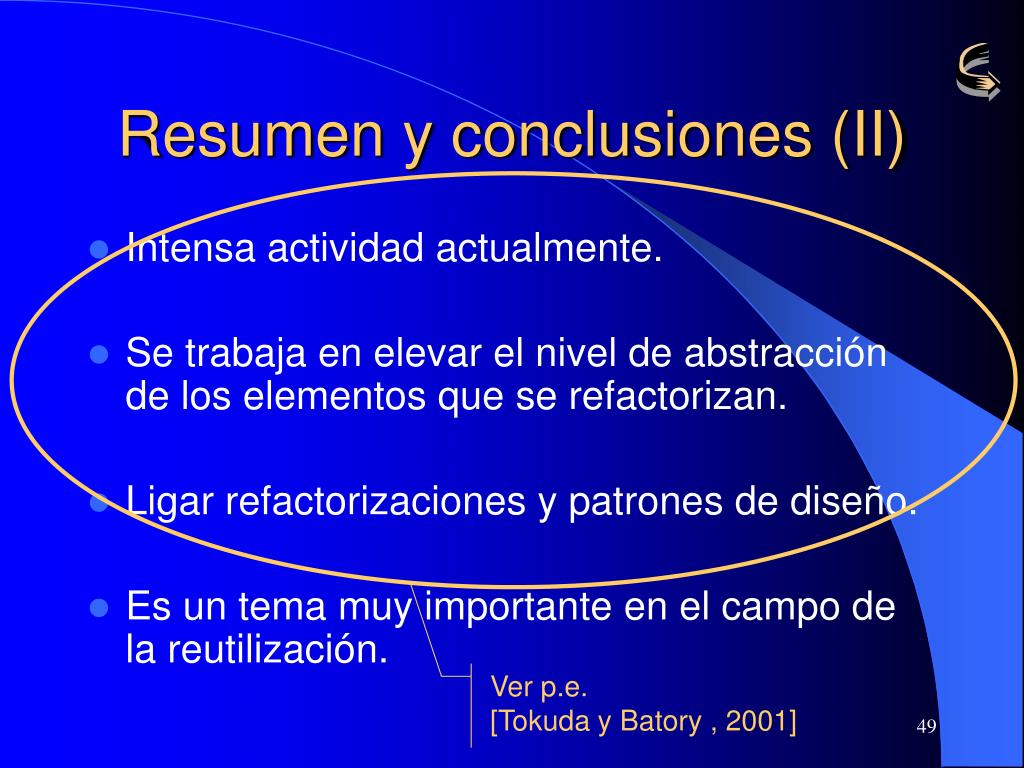 Resumen y conclusiones (II)

Intensa actividad actualmente.

Se trabaja en elevar el nivel de abstracción de los elementos que se refactorizan.

Ligar refactorizaciones y patrones de diseño.

Es un tema muy importante en el campo de la reutilización.

Ver p.e.
[Tokuda y Batory , 2001]

49